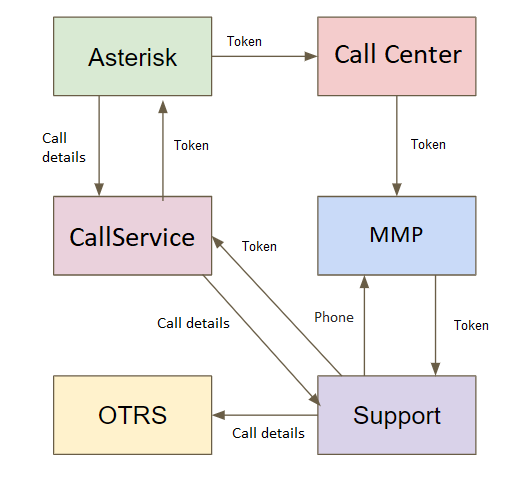 Asterisk

Token

Call Center

Call details

Token

Token

CallService

Token

MMP

Call details

Phone

Token

OTRS

Call details

Support